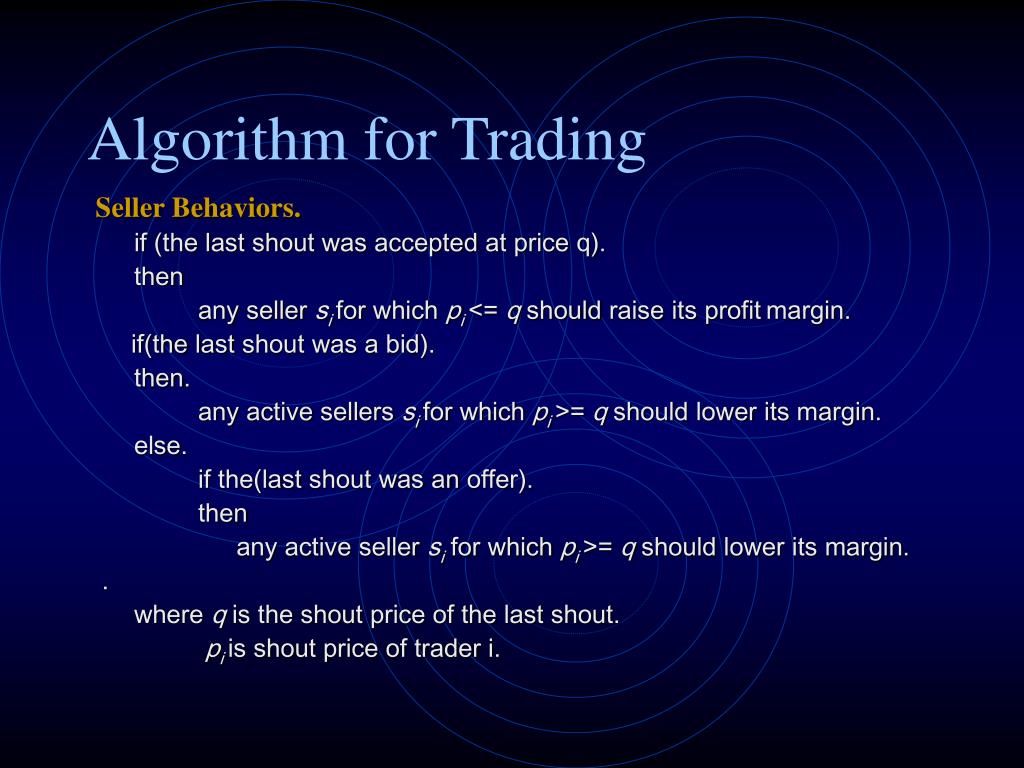 Algorithm for Trading

Seller Behaviors.

if (the last shout was accepted at price q).

then

any seller $s_i$ for which $p_i$ <= $q$ should raise its profit margin.

if(the last shout was a bid).

then.

any active sellers $s_i$ for which $p_i$ >= $q$ should lower its margin.

else.

if the(last shout was an offer).

then

any active seller $s_i$ for which $p_i$ >= $q$ should lower its margin.

.

where $q$ is the shout price of the last shout.

$p_i$ is shout price of trader i.